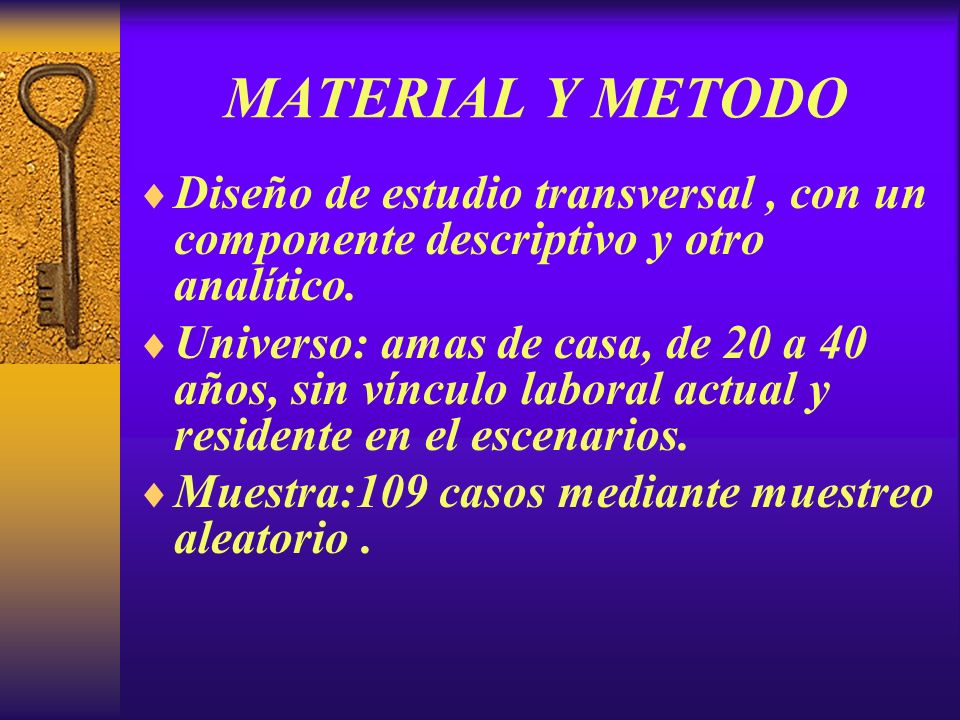 MATERIAL Y METODO

♦ Diseño de estudio transversal , con un componente descriptivo y otro analítico.

♦ Universo: amas de casa, de 20 a 40 años, sin vínculo laboral actual y residente en el escenarios.

♦ Muestra:109 casos mediante muestreo aleatorio .